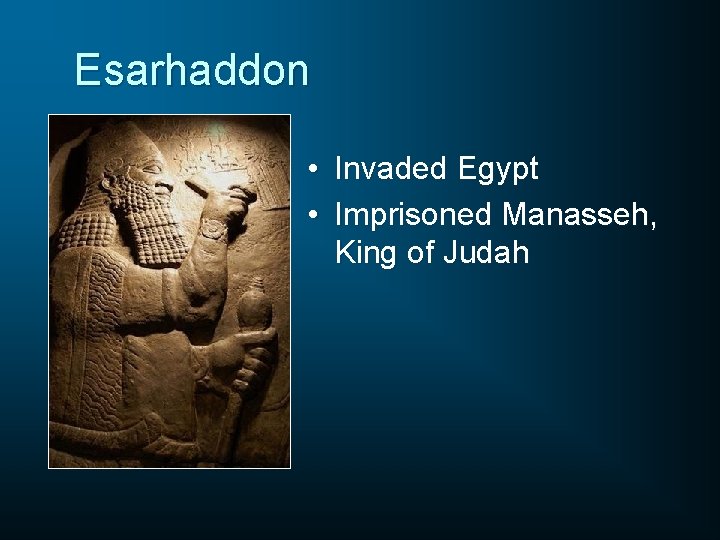 Esarhaddon

• Invaded Egypt
• Imprisoned Manasseh, King of Judah